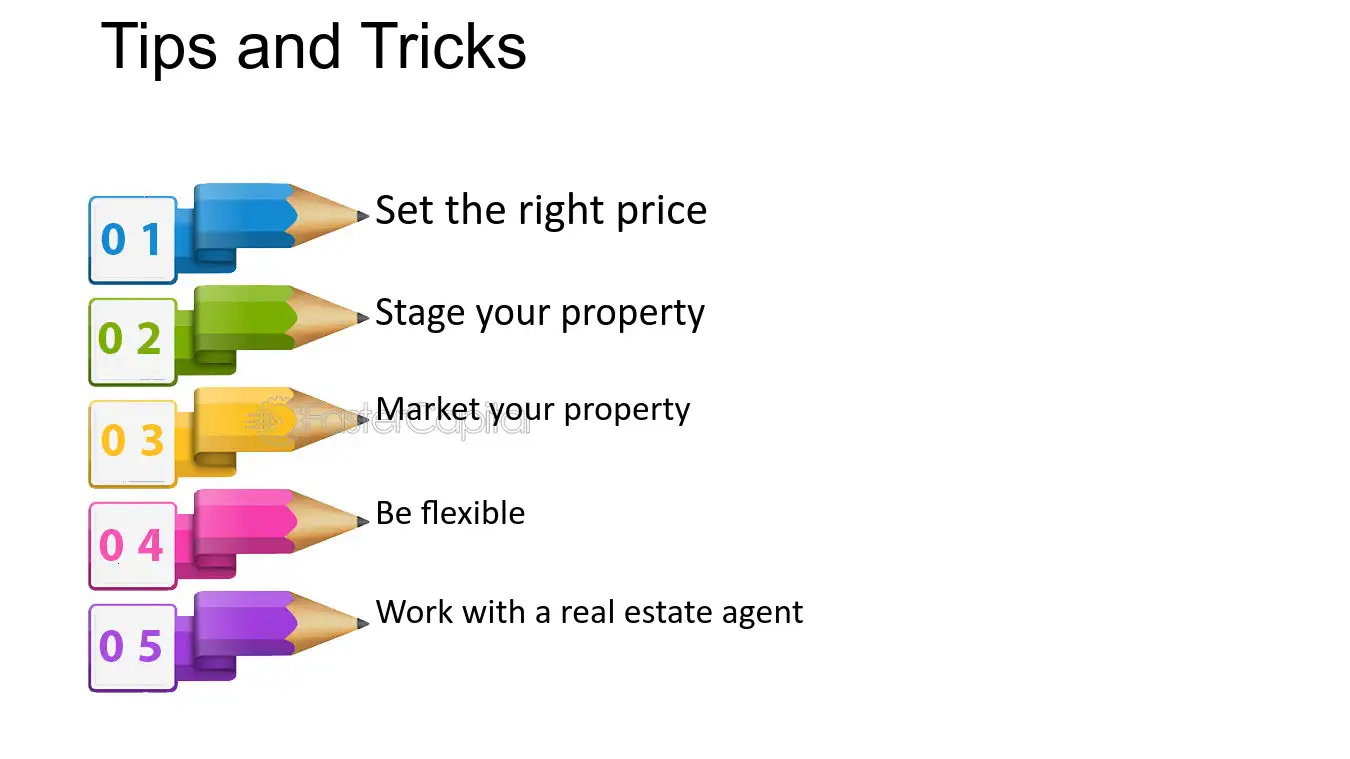 Tips and Tricks

0 1 Set the right price

0 2 Stage your property

0 3 Market your property

FasterCapital

0 4 Be flexible

0 5 Work with a real estate agent